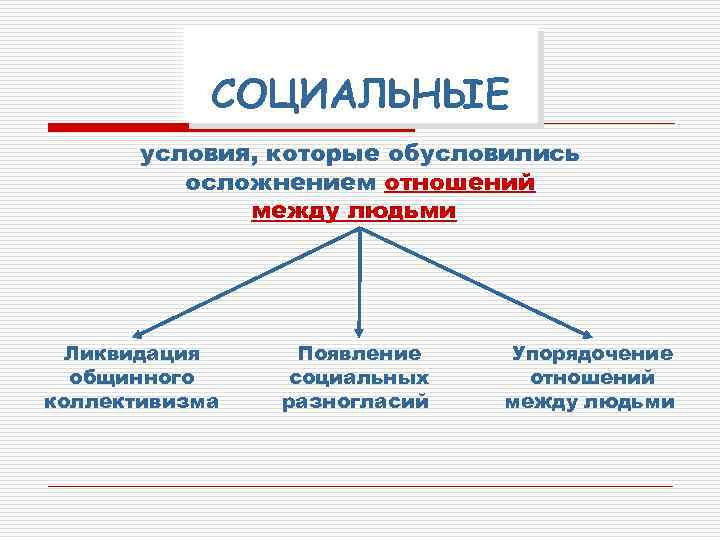 СОЦИАЛЬНЫЕ

условия, которые обусловились осложнением отношений между людьми

Ликвидация общинного коллективизма

Появление социальных разногласий

Упорядочение отношений между людьми